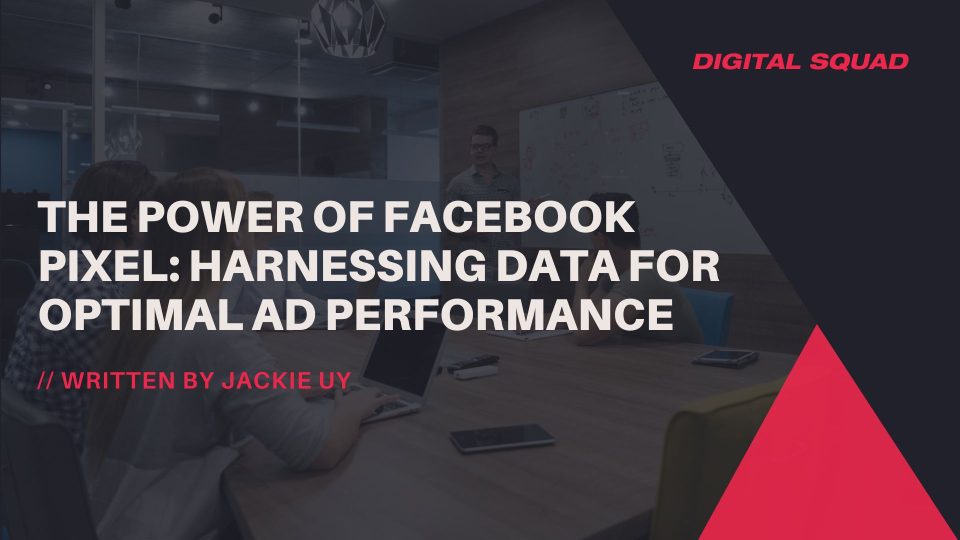 DIGITAL SQUAD

THE POWER OF FACEBOOK PIXEL: HARNESSING DATA FOR OPTIMAL AD PERFORMANCE

// WRITTEN BY JACKIE UY